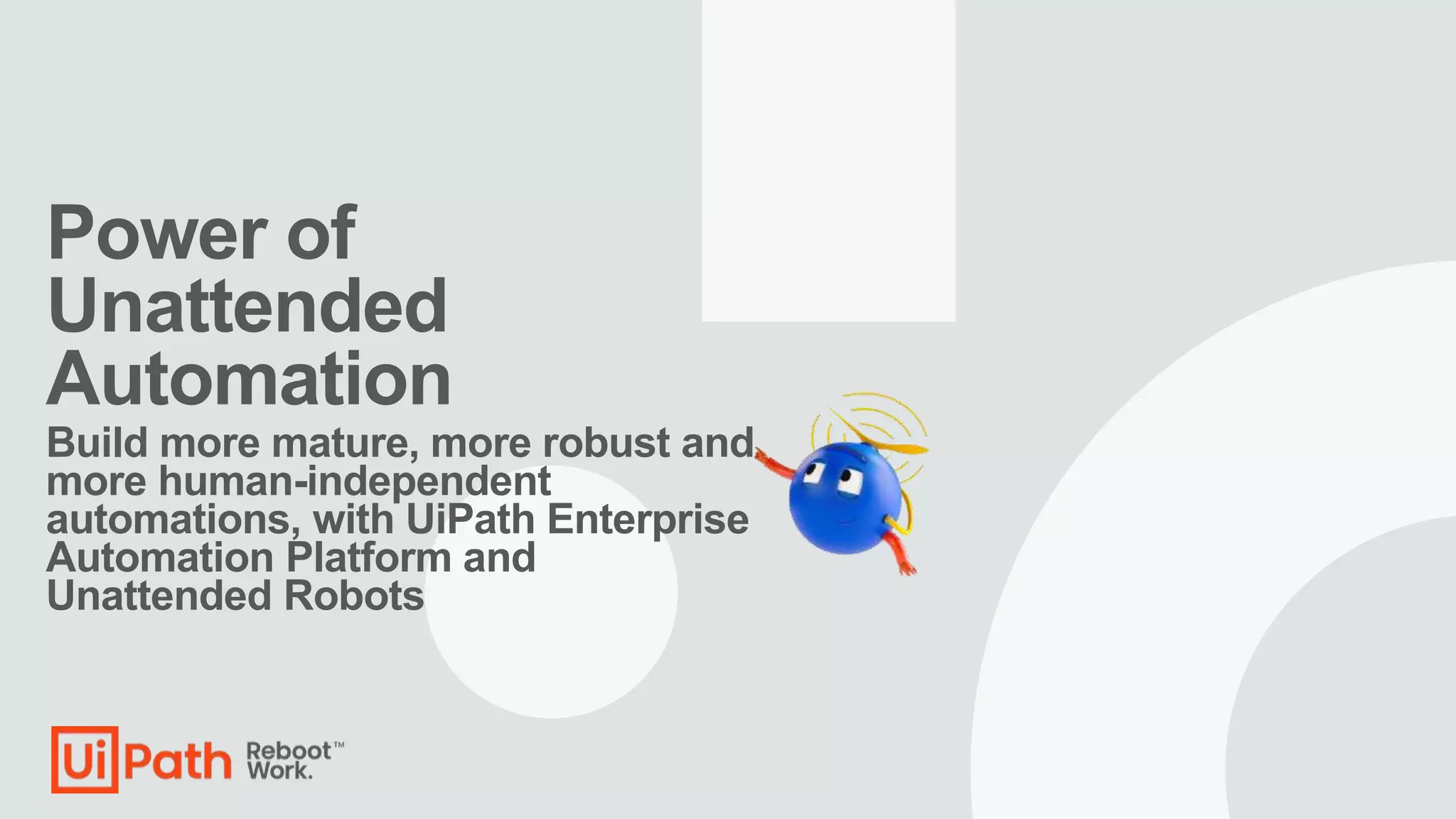 Power of Unattended Automation

Build more mature, more robust and more human-independent automations, with UiPath Enterprise Automation Platform and Unattended Robots

UiPath Reboot™ Work.